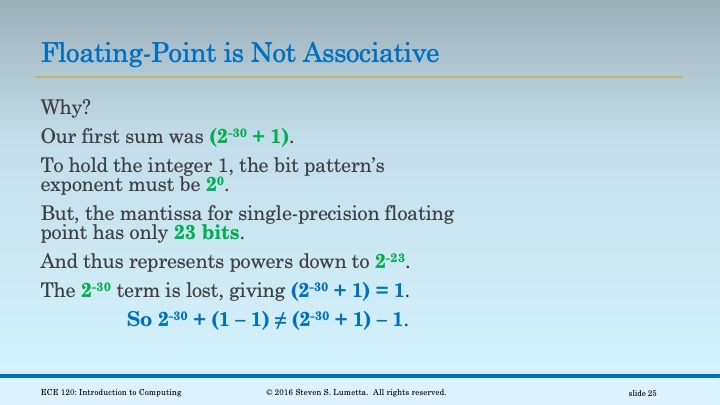 Floating-Point is Not Associative

Why?

Our first sum was $(2^{-30} + 1)$.

To hold the integer 1, the bit pattern's exponent must be $2^0$.

But, the mantissa for single-precision floating point has only 23 bits.

And thus represents powers down to $2^{-23}$.

The $2^{-30}$ term is lost, giving $(2^{-30} + 1) = 1$.

So $2^{-30} + (1 - 1) \neq (2^{-30} + 1) - 1$.

ECE 120: Introduction to Computing

© 2016 Steven S. Lumetta. All rights reserved.

slide 25